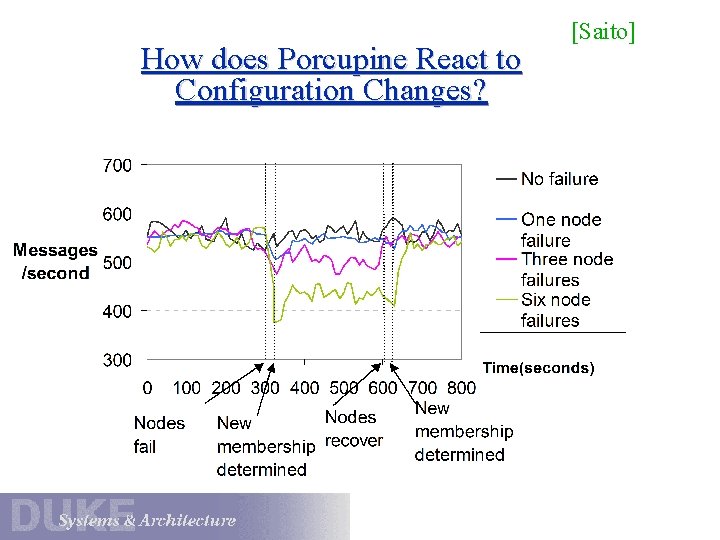 [Saito]

How does Porcupine React to Configuration Changes?

700
600
500
400
300
Messages /second

0 100 200 300 400 500 600 700 800
Time(seconds)

No failure
One node failure
Three node failures
Six node failures

Nodes fail
New membership determined
Nodes recover
New membership determined

DUKE Systems & Architecture